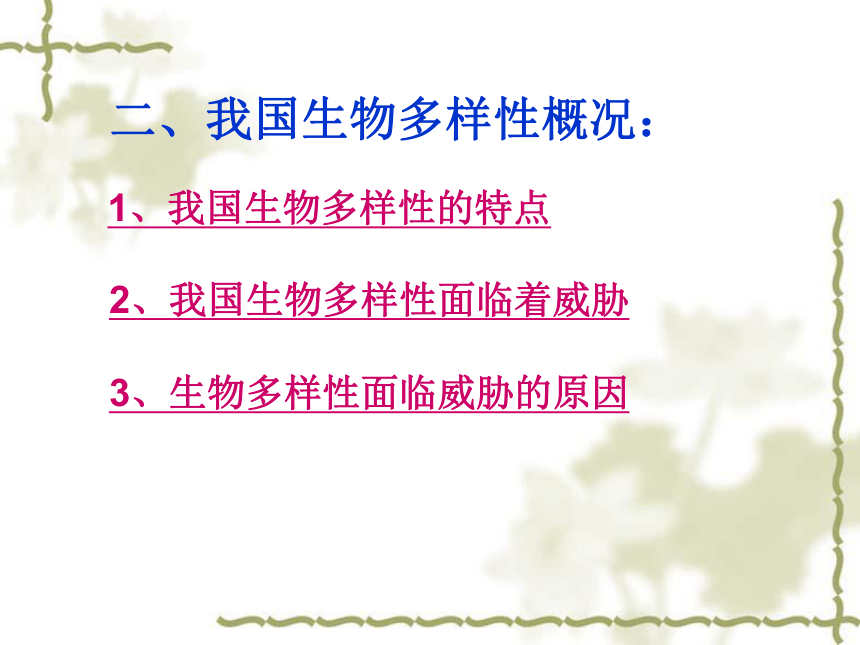 二、我国生物多样性概况：

1、我国生物多样性的特点

2、我国生物多样性面临着威胁

3、生物多样性面临威胁的原因